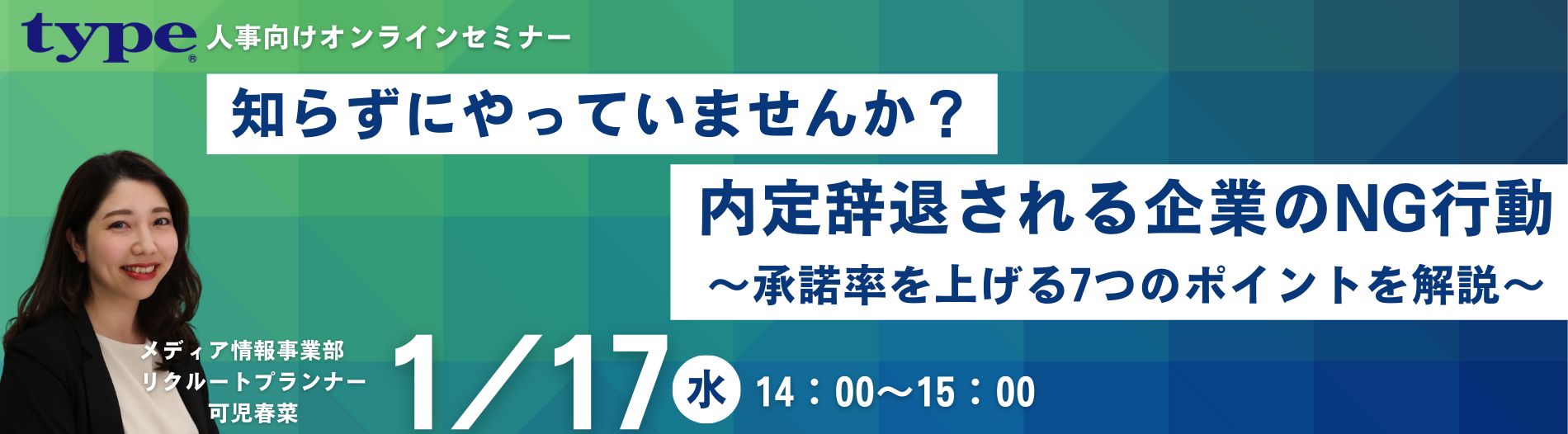 type® 人事向けオンラインセミナー

知らずにやっていませんか？

内定辞退される企業のNG行動

～承諾率を上げる7つのポイントを解説～

メディア情報事業部
リクルートプランナー
可児春菜

1／17 水 14：00～15：00